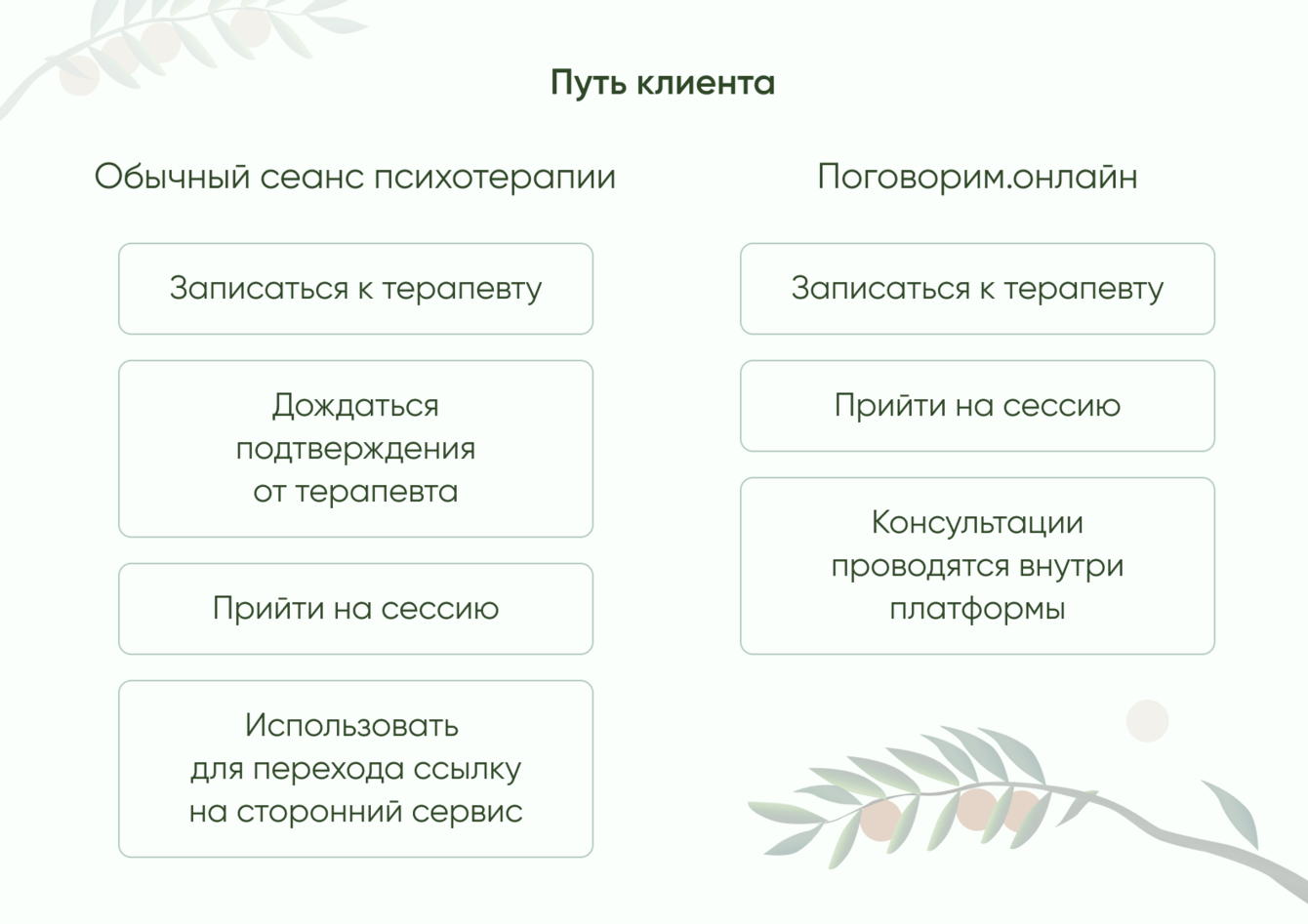 Путь клиента

Обычный сеанс психотерапии

Записаться к терапевту

Дождаться подтверждения от терапевта

Прийти на сессию

Использовать для перехода ссылку на сторонний сервис

Поговорим.онлайн

Записаться к терапевту

Прийти на сессию

Консультации проводятся внутри платформы